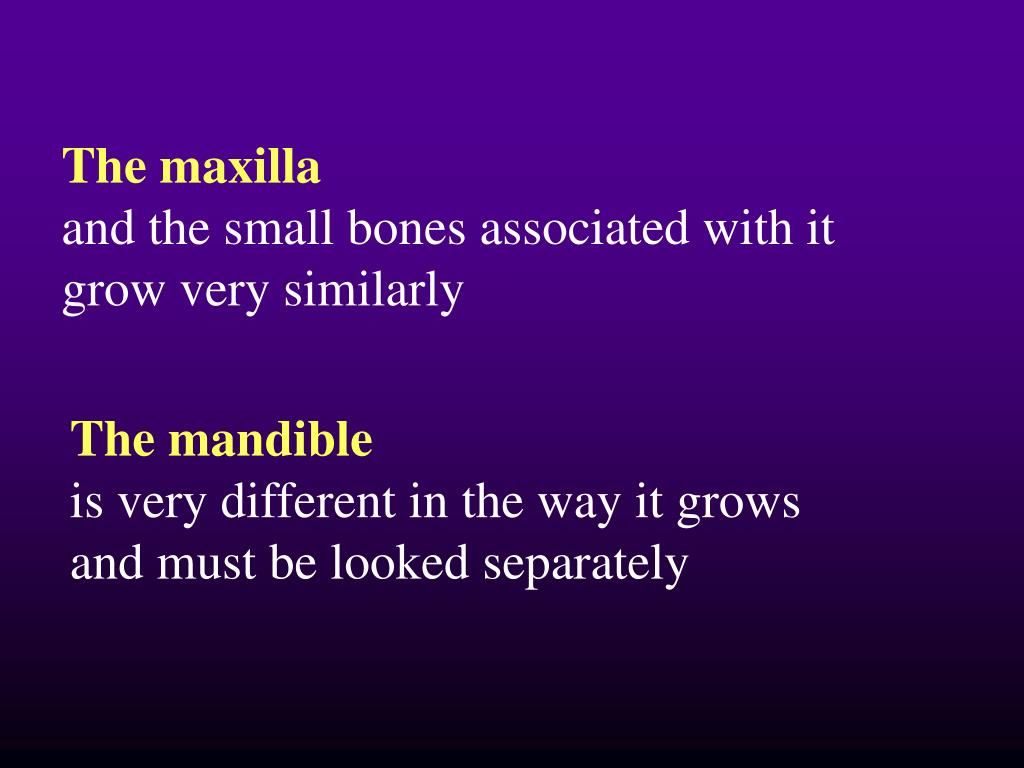 The maxilla
and the small bones associated with it grow very similarly

The mandible
is very different in the way it grows and must be looked separately